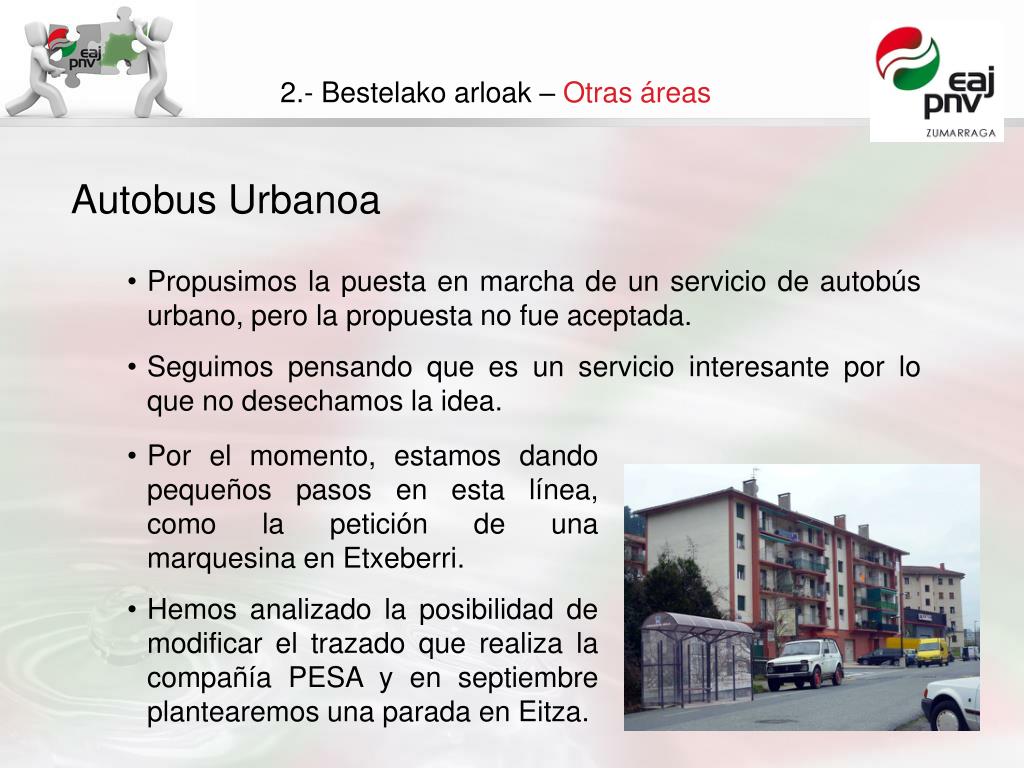 eaj pnv

2.- Bestelako arloak – Otras áreas

eaj pnv
ZUMARRAGA

Autobus Urbanoa

• Propusimos la puesta en marcha de un servicio de autobús urbano, pero la propuesta no fue aceptada.

• Seguimos pensando que es un servicio interesante por lo que no desechamos la idea.

• Por el momento, estamos dando pequeños pasos en esta línea, como la petición de una marquesina en Etxeberri.

• Hemos analizado la posibilidad de modificar el trazado que realiza la compañía PESA y en septiembre plantearemos una parada en Eitza.